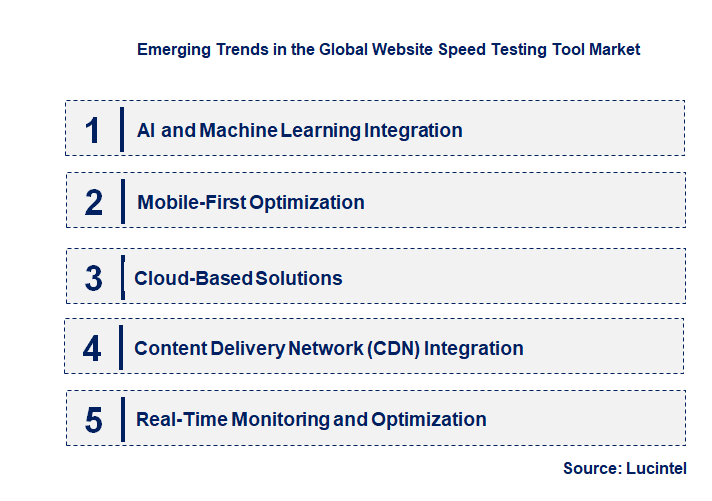 Emerging Trends in the Global Website Speed Testing Tool Market

1 AI and Machine Learning Integration

2 Mobile-First Optimization

3 Cloud-Based Solutions

4 Content Delivery Network (CDN) Integration

5 Real-Time Monitoring and Optimization

Source: Lucintel